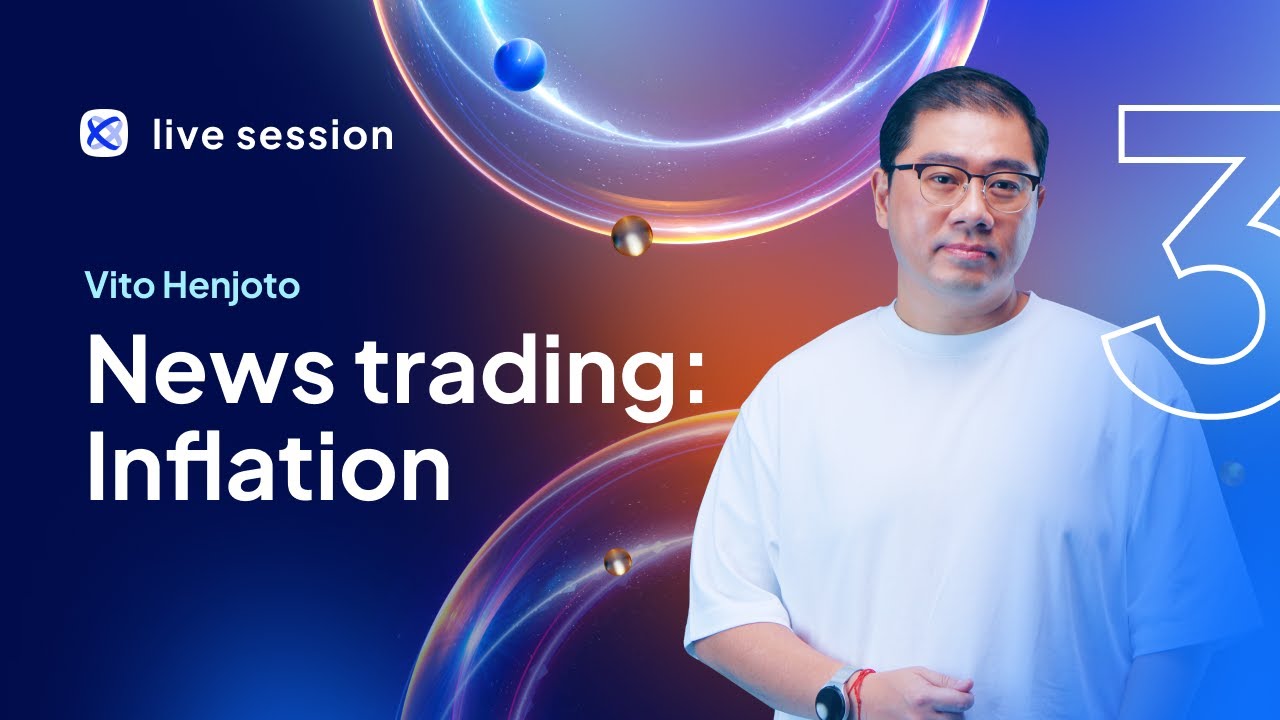 live session

Vito Henjoto

News trading: Inflation

3